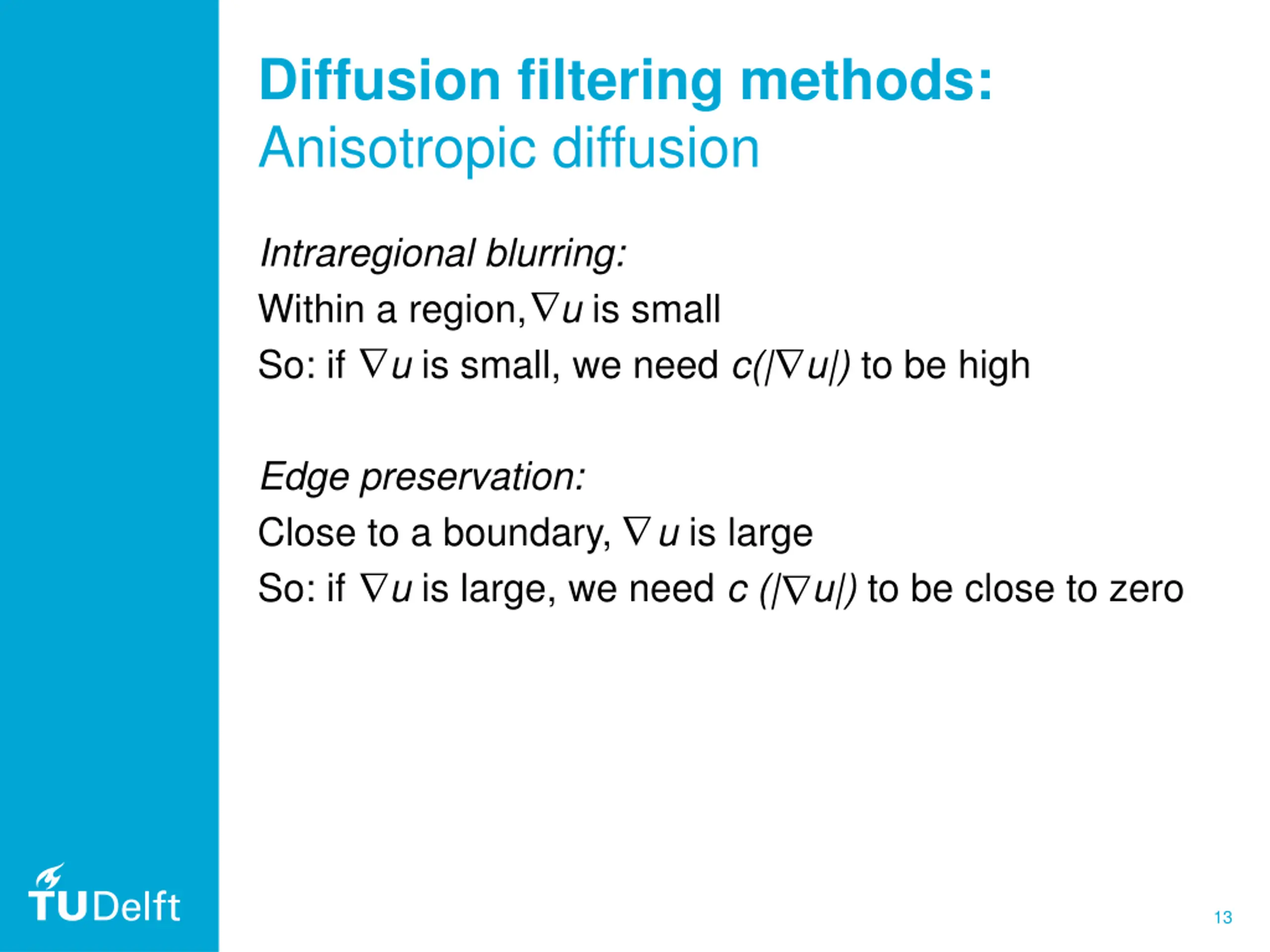 Diffusion filtering methods:
Anisotropic diffusion

Intraregional blurring:
Within a region, $\nabla u$ is small
So: if $\nabla u$ is small, we need $c(|\nabla u|)$ to be high

Edge preservation:
Close to a boundary, $\nabla u$ is large
So: if $\nabla u$ is large, we need $c(|\nabla u|)$ to be close to zero

TUDelft

13